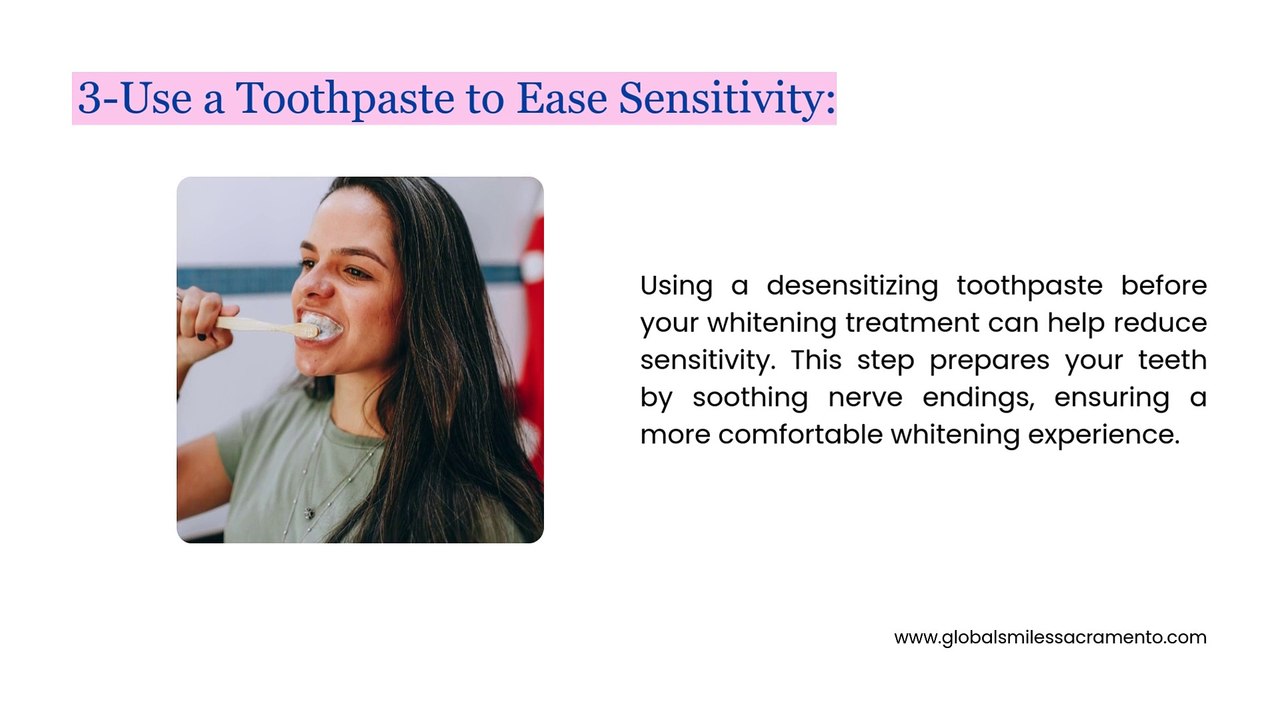 3-Use a Toothpaste to Ease Sensitivity:

Using a desensitizing toothpaste before your whitening treatment can help reduce sensitivity. This step prepares your teeth by soothing nerve endings, ensuring a more comfortable whitening experience.

www.globalsmilessacramento.com